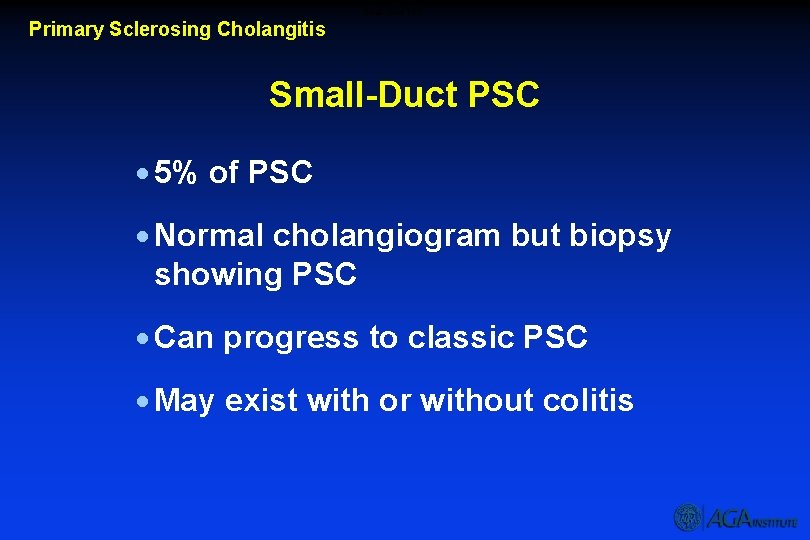 Primary Sclerosing Cholangitis

Small-Duct PSC

• 5% of PSC

• Normal cholangiogram but biopsy showing PSC

• Can progress to classic PSC

• May exist with or without colitis

AGA INSTITUTE